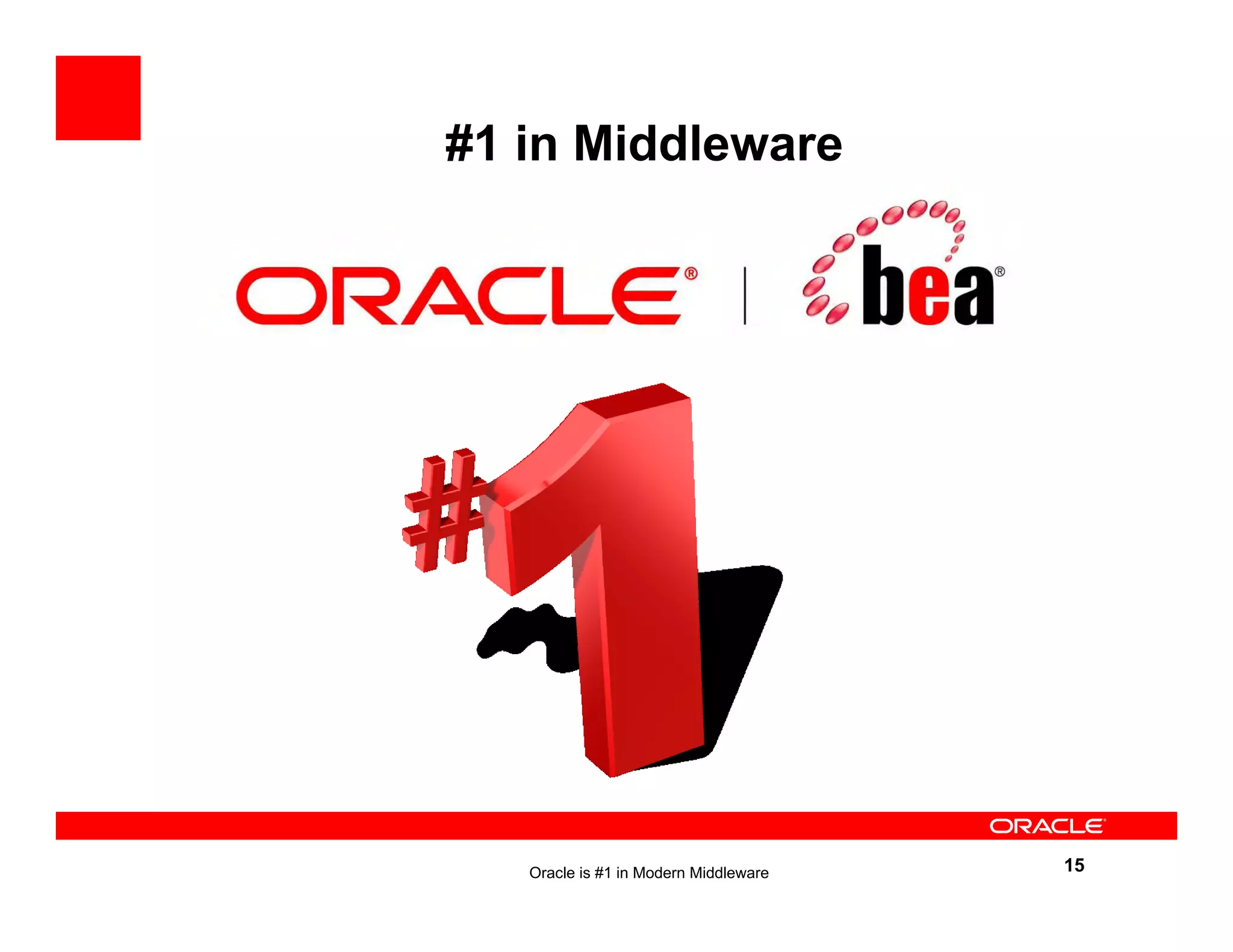 #1 in Middleware

ORACLE® | bea®

#1

ORACLE

Oracle is #1 in Modern Middleware

15